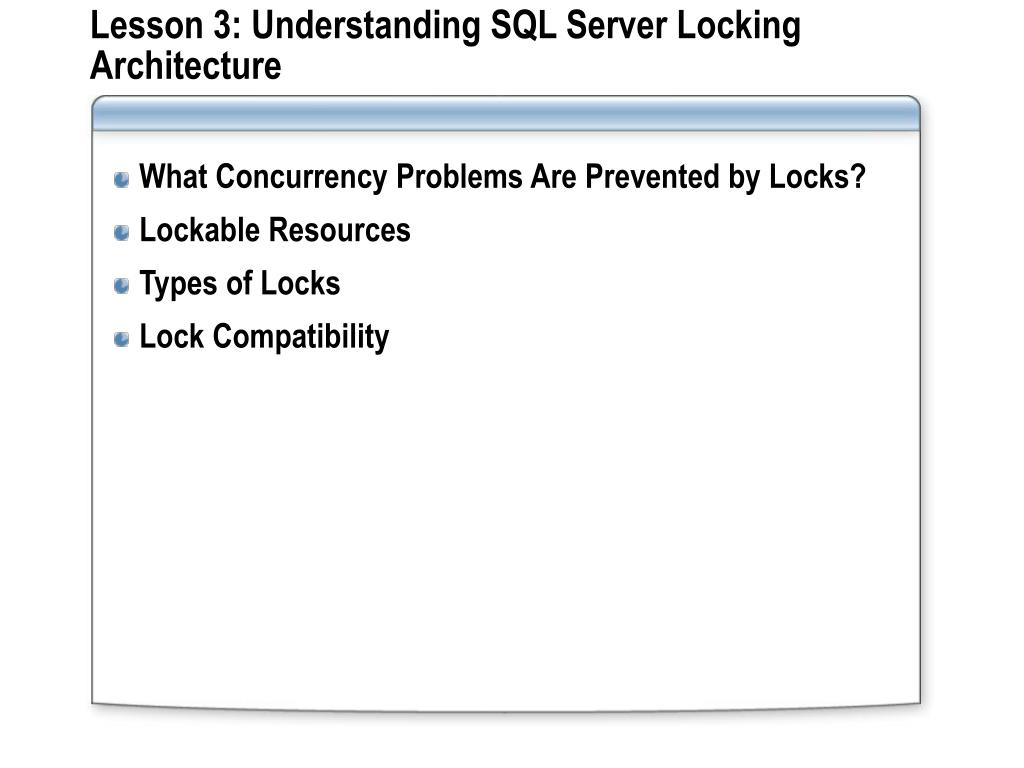 Lesson 3: Understanding SQL Server Locking Architecture

What Concurrency Problems Are Prevented by Locks?
Lockable Resources
Types of Locks
Lock Compatibility